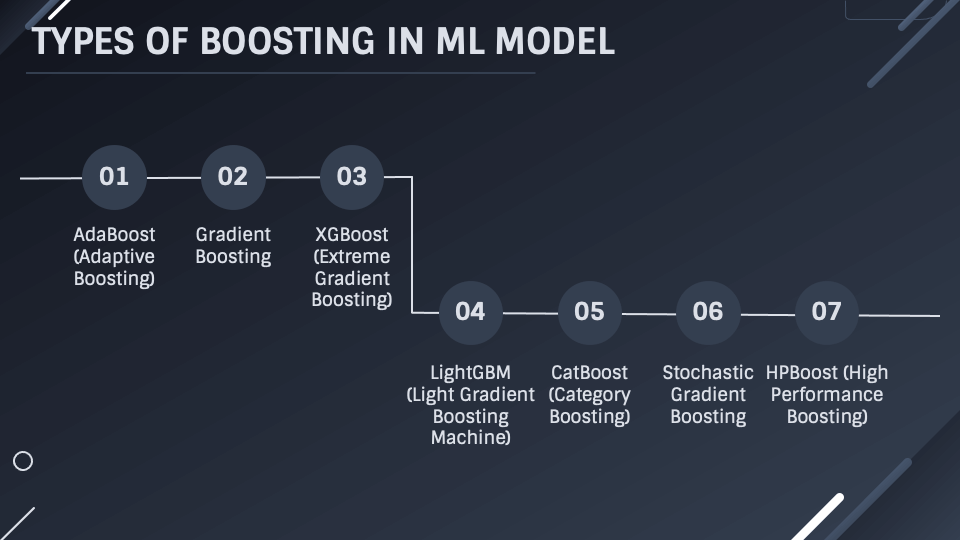 TYPES OF BOOSTING IN ML MODEL

01
AdaBoost (Adaptive Boosting)

02
Gradient Boosting

03
XGBoost (Extreme Gradient Boosting)

04
LightGBM (Light Gradient Boosting Machine)

05
CatBoost (Category Boosting)

06
Stochastic Gradient Boosting

07
HPBoost (High Performance Boosting)